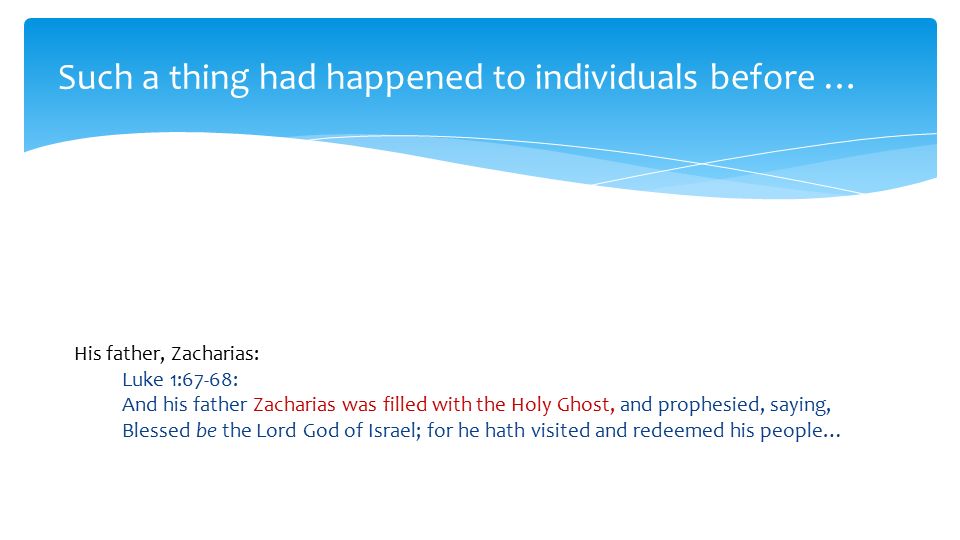 Such a thing had happened to individuals before …

His father, Zacharias:

Luke 1:67-68:

And his father Zacharias was filled with the Holy Ghost, and prophesied, saying, Blessed be the Lord God of Israel; for he hath visited and redeemed his people…